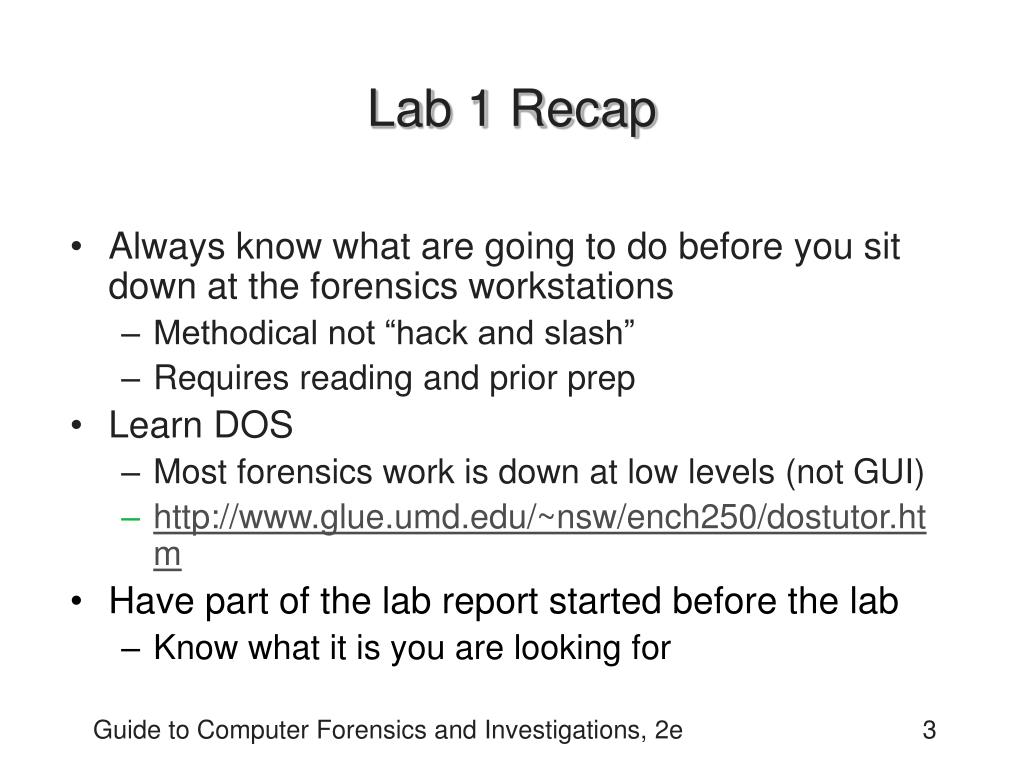 Lab 1 Recap

• Always know what are going to do before you sit down at the forensics workstations
– Methodical not “hack and slash”
– Requires reading and prior prep
• Learn DOS
– Most forensics work is down at low levels (not GUI)
– http://www.glue.umd.edu/~nsw/ench250/dostutor.htm
• Have part of the lab report started before the lab
– Know what it is you are looking for

Guide to Computer Forensics and Investigations, 2e 3